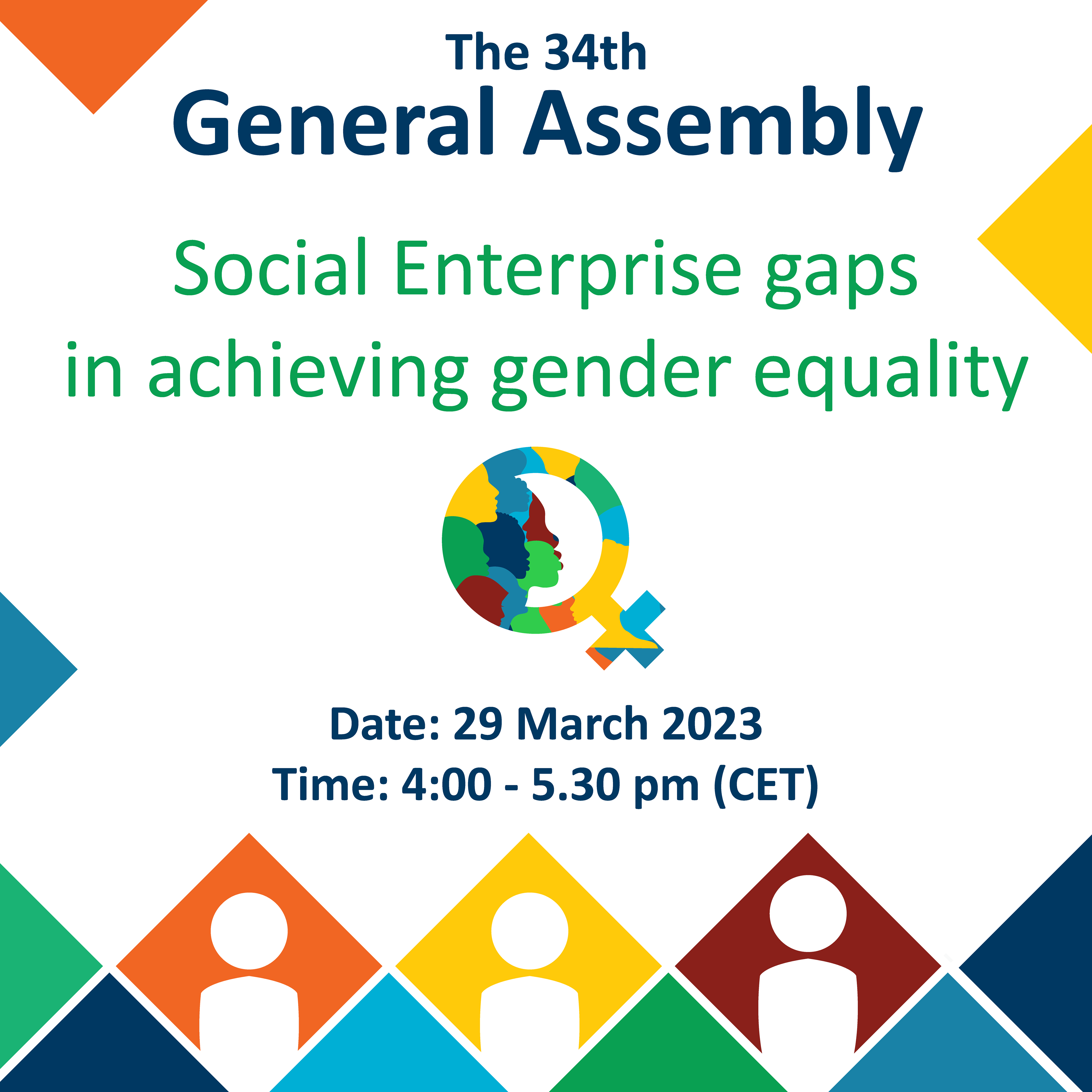 The 34th
General Assembly

Social Enterprise gaps
in achieving gender equality

Date: 29 March 2023
Time: 4:00 - 5.30 pm (CET)